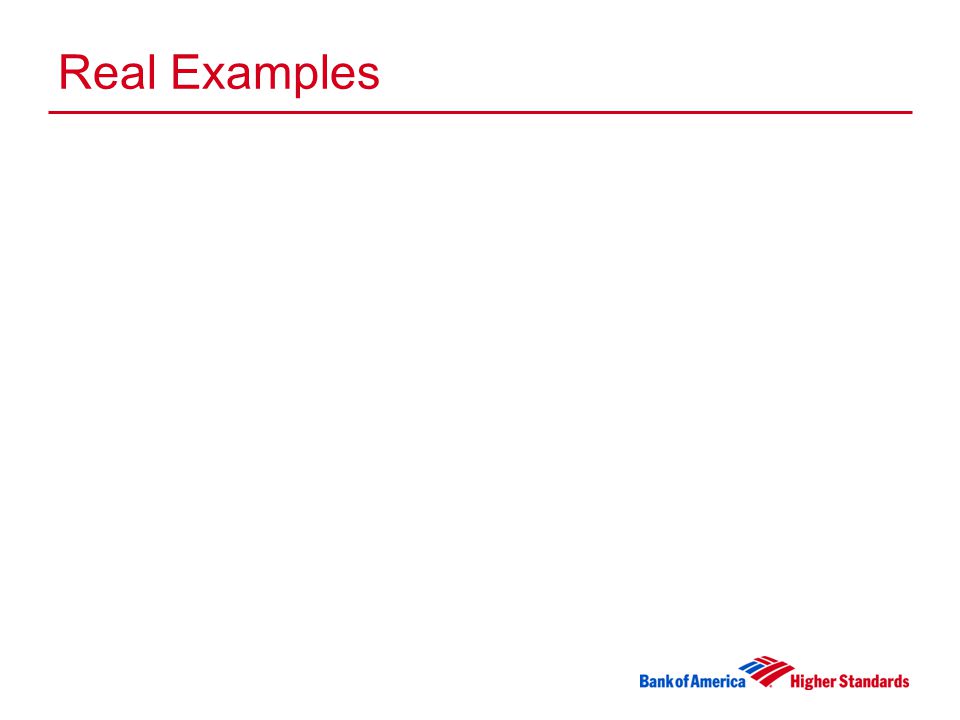 Real Examples

Bank of America Higher Standards